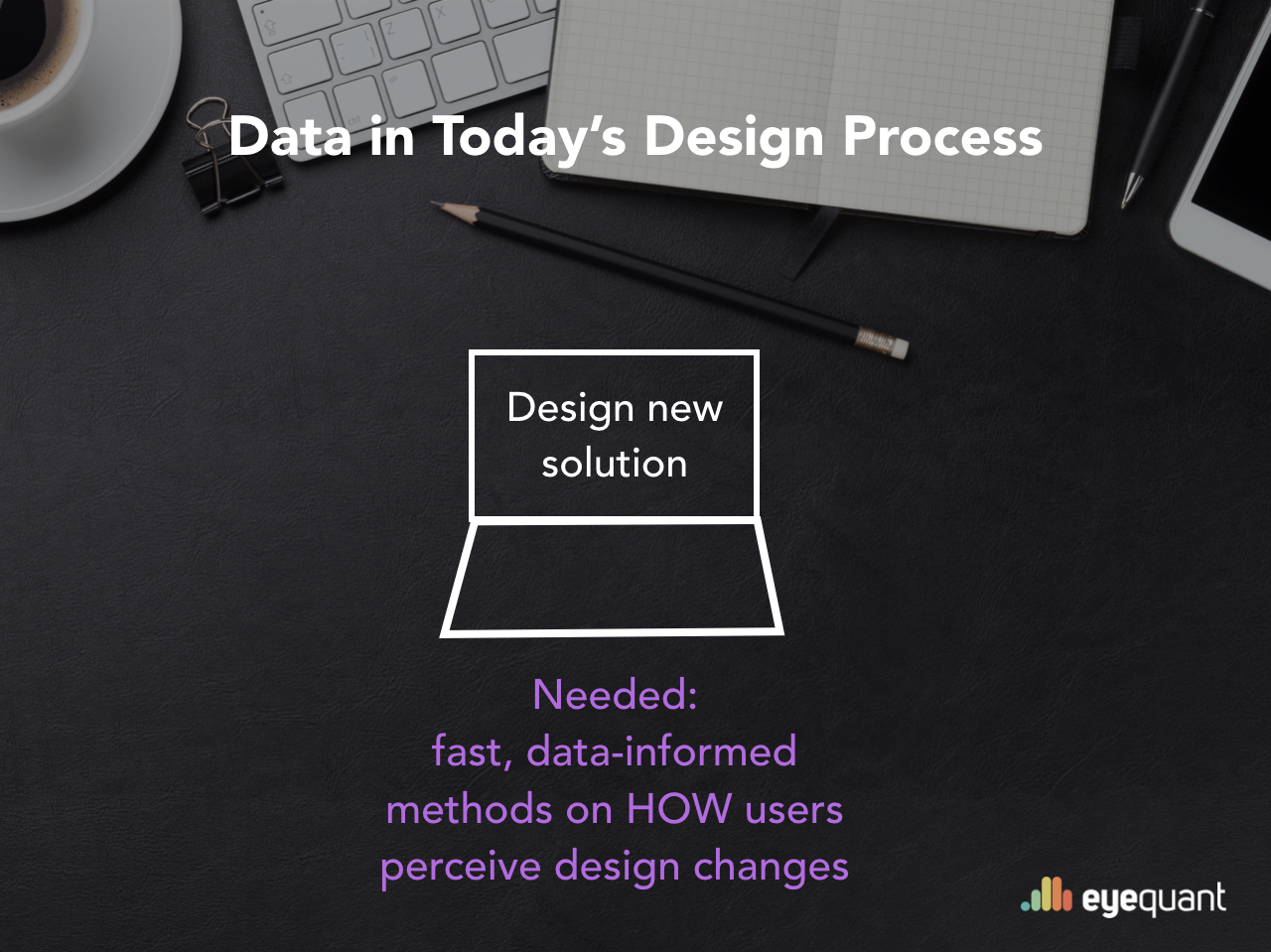 Data in Today's Design Process

Design new solution

Needed:
fast, data-informed methods on HOW users perceive design changes

eyequant